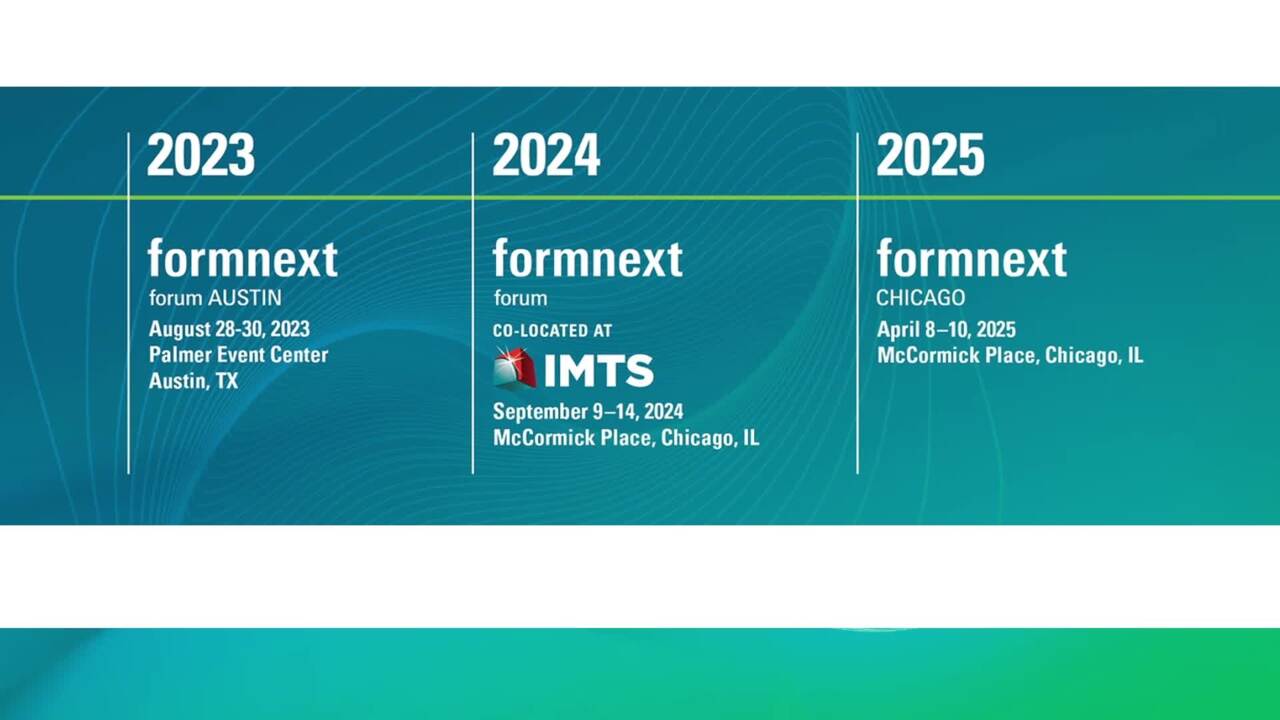 2023

formnext
forum AUSTIN
August 28-30, 2023
Palmer Event Center
Austin, TX

2024

formnext
forum
CO-LOCATED AT
IMTS
September 9–14, 2024
McCormick Place, Chicago, IL

2025

formnext
CHICAGO
April 8–10, 2025
McCormick Place, Chicago, IL